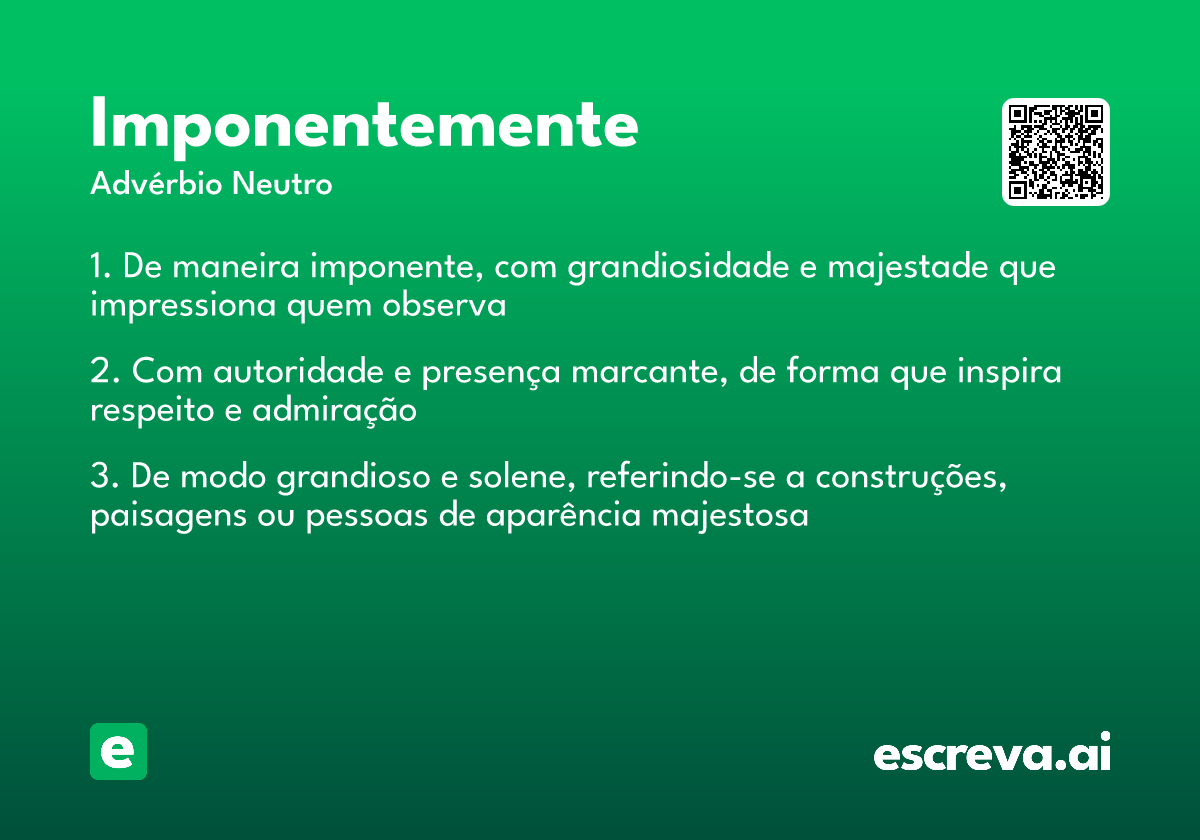 Imponentemente
Advérbio Neutro

1. De maneira imponente, com grandiosidade e majestade que impressiona quem observa

2. Com autoridade e presença marcante, de forma que inspira respeito e admiração

3. De modo grandioso e solene, referindo-se a construções, paisagens ou pessoas de aparência majestosa

e

escreva.ai